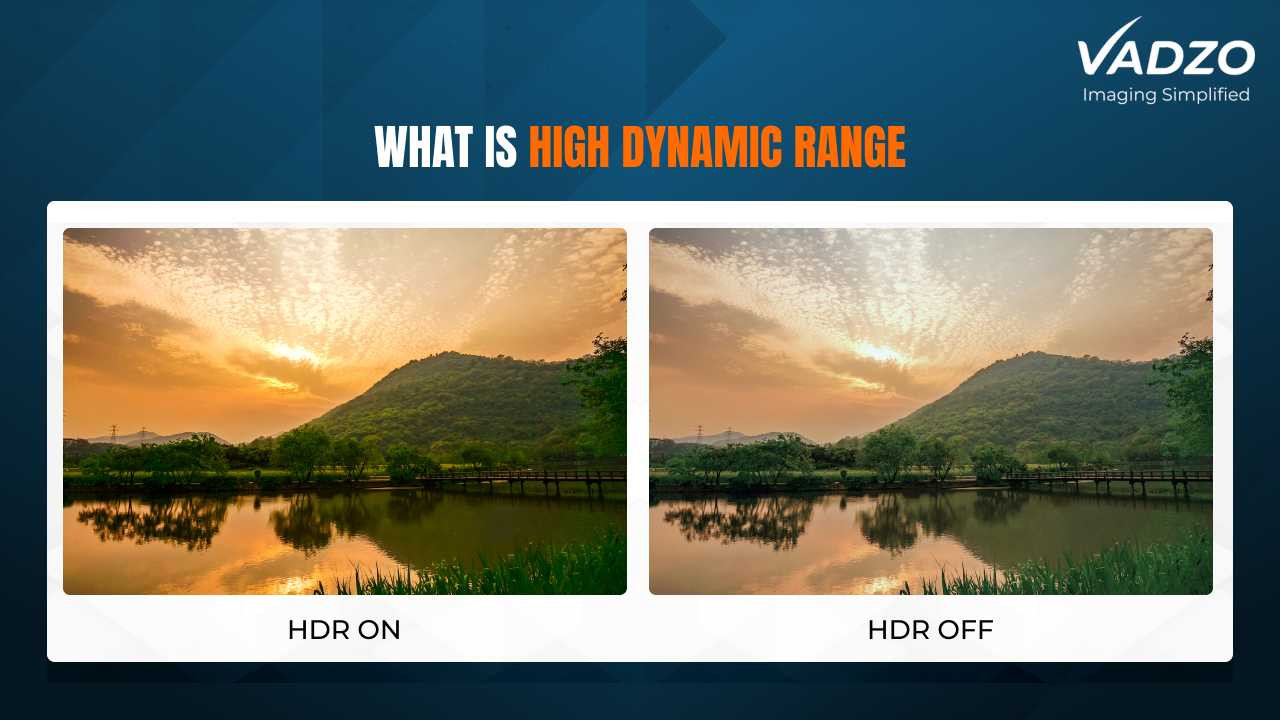 VADZO
Imaging Simplified

WHAT IS HIGH DYNAMIC RANGE

HDR ON

HDR OFF